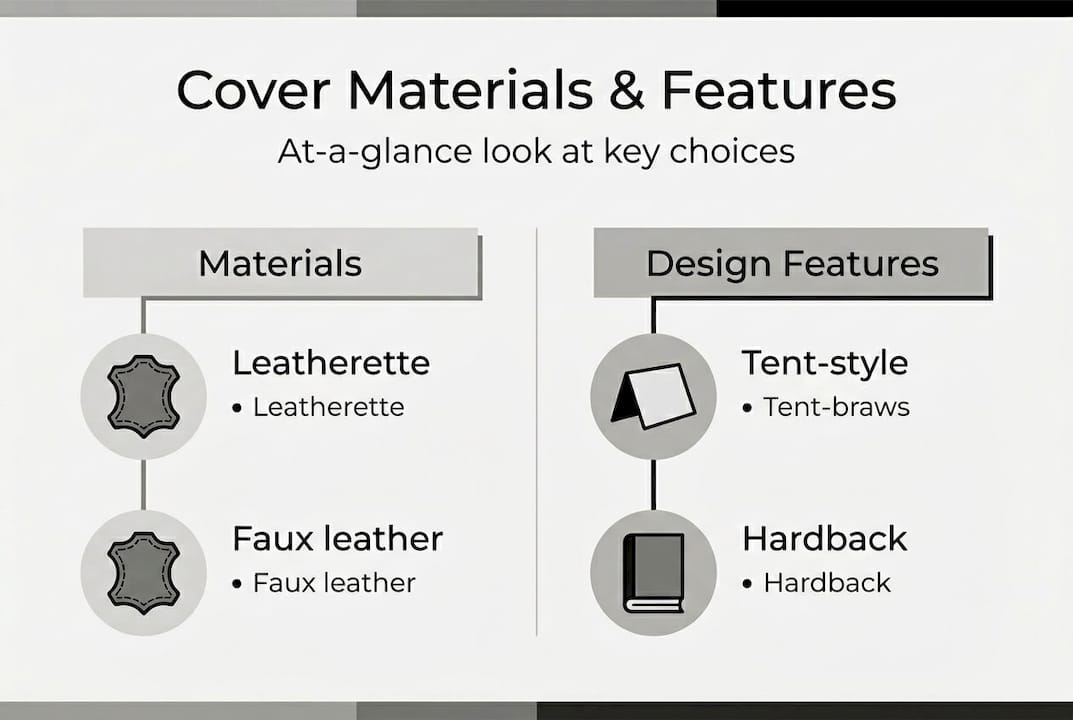 Cover Materials & Features

At-a-glance look at key choices

Materials

Leatherette
• Leatherette

Faux leather
• Faux leather

Design Features

Tent-style
• Tent-braws

Hardback
• Hardback